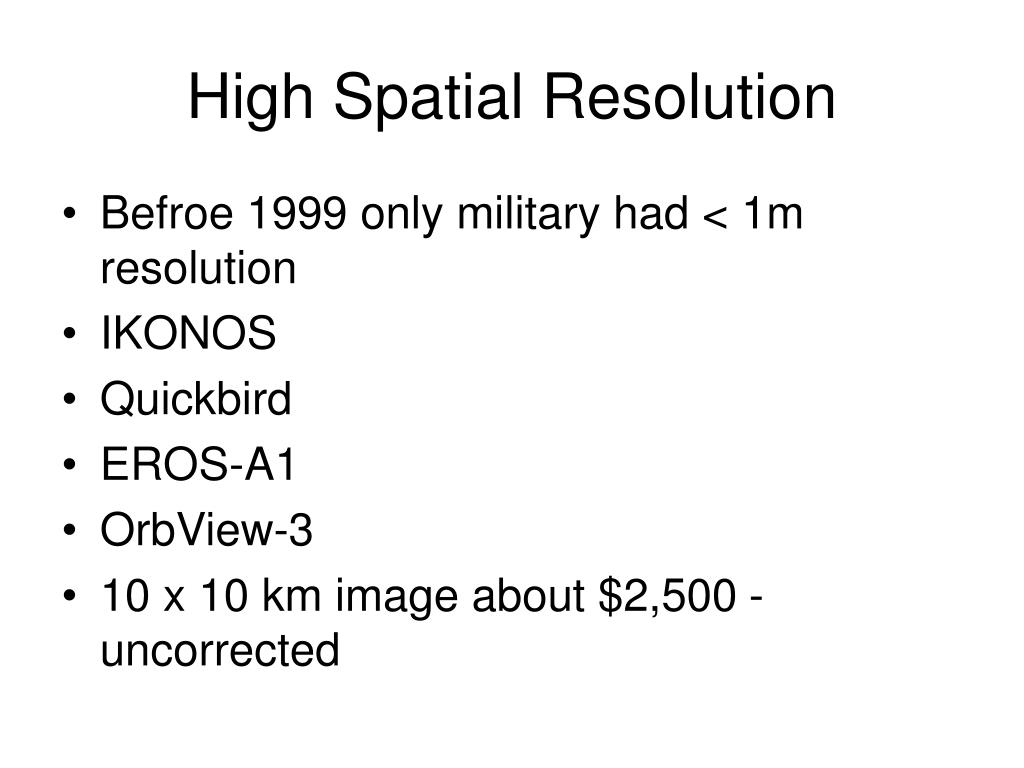 High Spatial Resolution

• Befroe 1999 only military had < 1m resolution
• IKONOS
• Quickbird
• EROS-A1
• OrbView-3
• 10 x 10 km image about \$2,500 - uncorrected